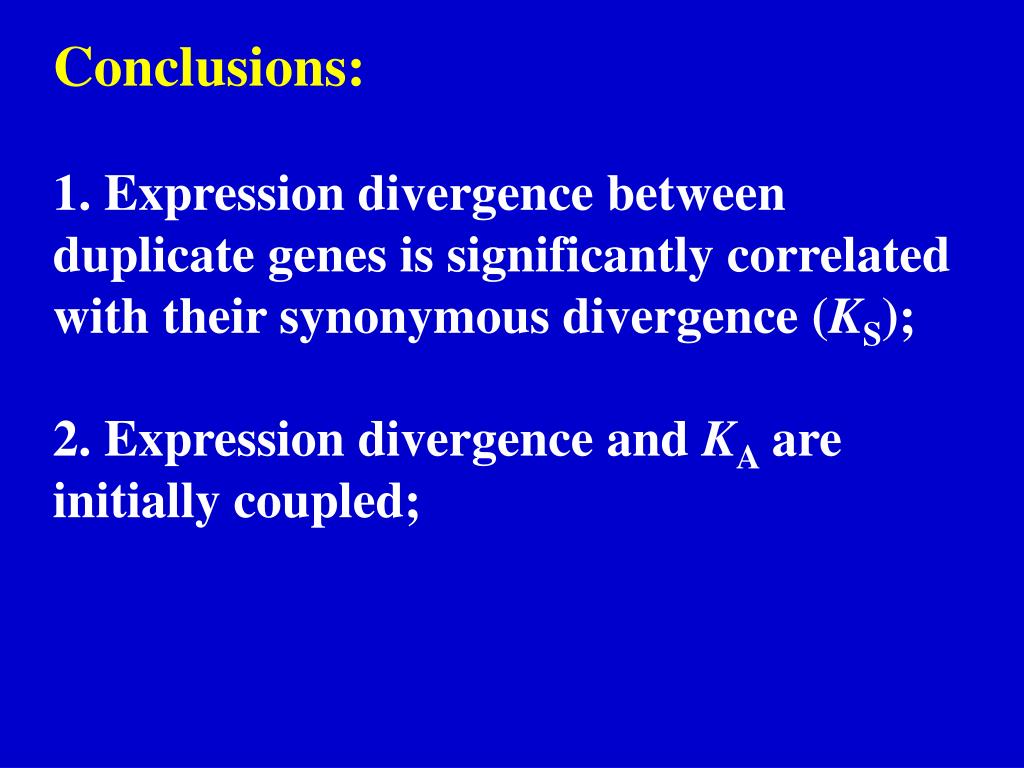 Conclusions:

1. Expression divergence between duplicate genes is significantly correlated with their synonymous divergence ($K_S$);

2. Expression divergence and $K_A$ are initially coupled;